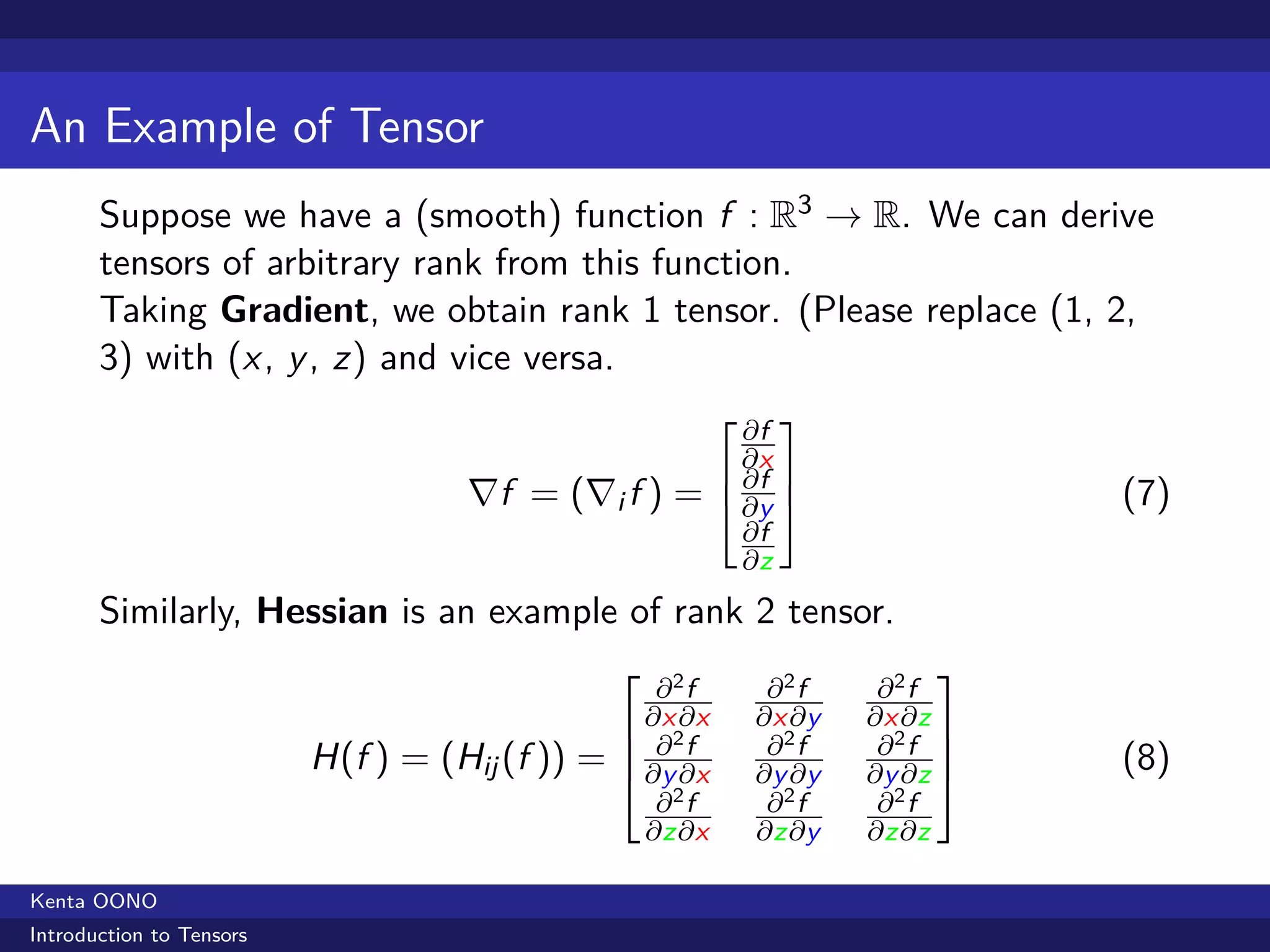 An Example of Tensor

Suppose we have a (smooth) function $f : \mathbb{R}^3 \to \mathbb{R}$. We can derive tensors of arbitrary rank from this function.
Taking **Gradient**, we obtain rank 1 tensor. (Please replace (1, 2, 3) with $(x, y, z)$ and vice versa.

$$\nabla f = (\nabla_i f) = \begin{bmatrix} \frac{\partial f}{\partial x} \\ \frac{\partial f}{\partial y} \\ \frac{\partial f}{\partial z} \end{bmatrix} \quad (7)$$

Similarly, **Hessian** is an example of rank 2 tensor.

$$H(f) = (H_{ij}(f)) = \begin{bmatrix} \frac{\partial^2 f}{\partial x \partial x} & \frac{\partial^2 f}{\partial x \partial y} & \frac{\partial^2 f}{\partial x \partial z} \\ \frac{\partial^2 f}{\partial y \partial x} & \frac{\partial^2 f}{\partial y \partial y} & \frac{\partial^2 f}{\partial y \partial z} \\ \frac{\partial^2 f}{\partial z \partial x} & \frac{\partial^2 f}{\partial z \partial y} & \frac{\partial^2 f}{\partial z \partial z} \end{bmatrix} \quad (8)$$

Kenta OONO
Introduction to Tensors